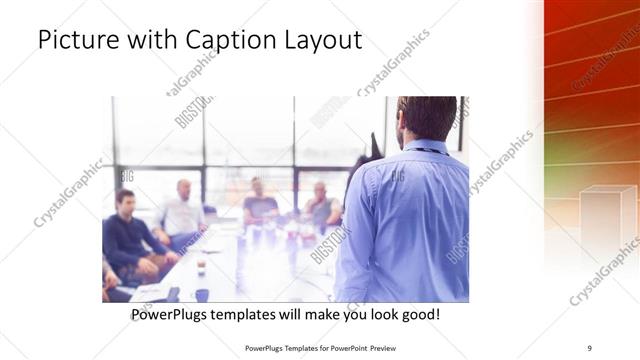 Picture with Caption Layout

CrystalGraphics

BIGSTOCK

PowerPlugs templates will make you look good!

PowerPlugs Templates for PowerPoint Preview

9